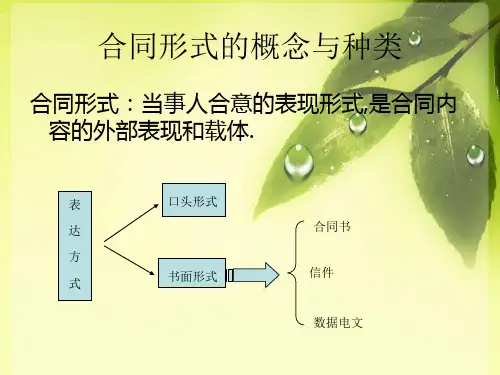 合同形式的概念与种类

合同形式：当事人合意的表现形式,是合同内容的外部表现和载体.

表达方式

口头形式

书面形式

合同书

信件

数据电文